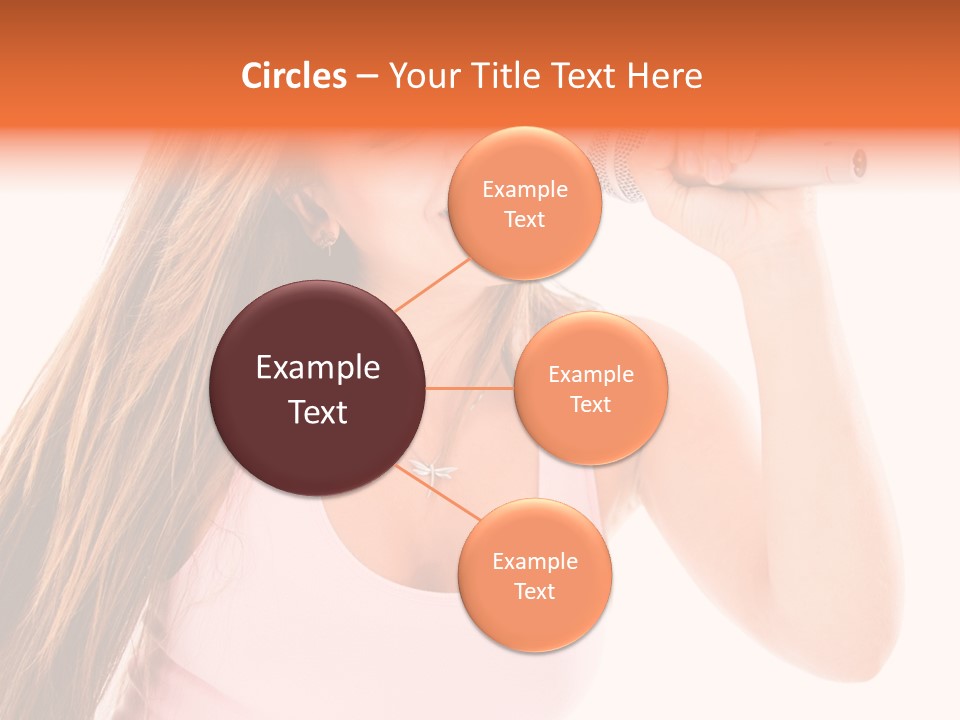 Circles – Your Title Text Here

Example Text

Example Text

Example Text

Example Text